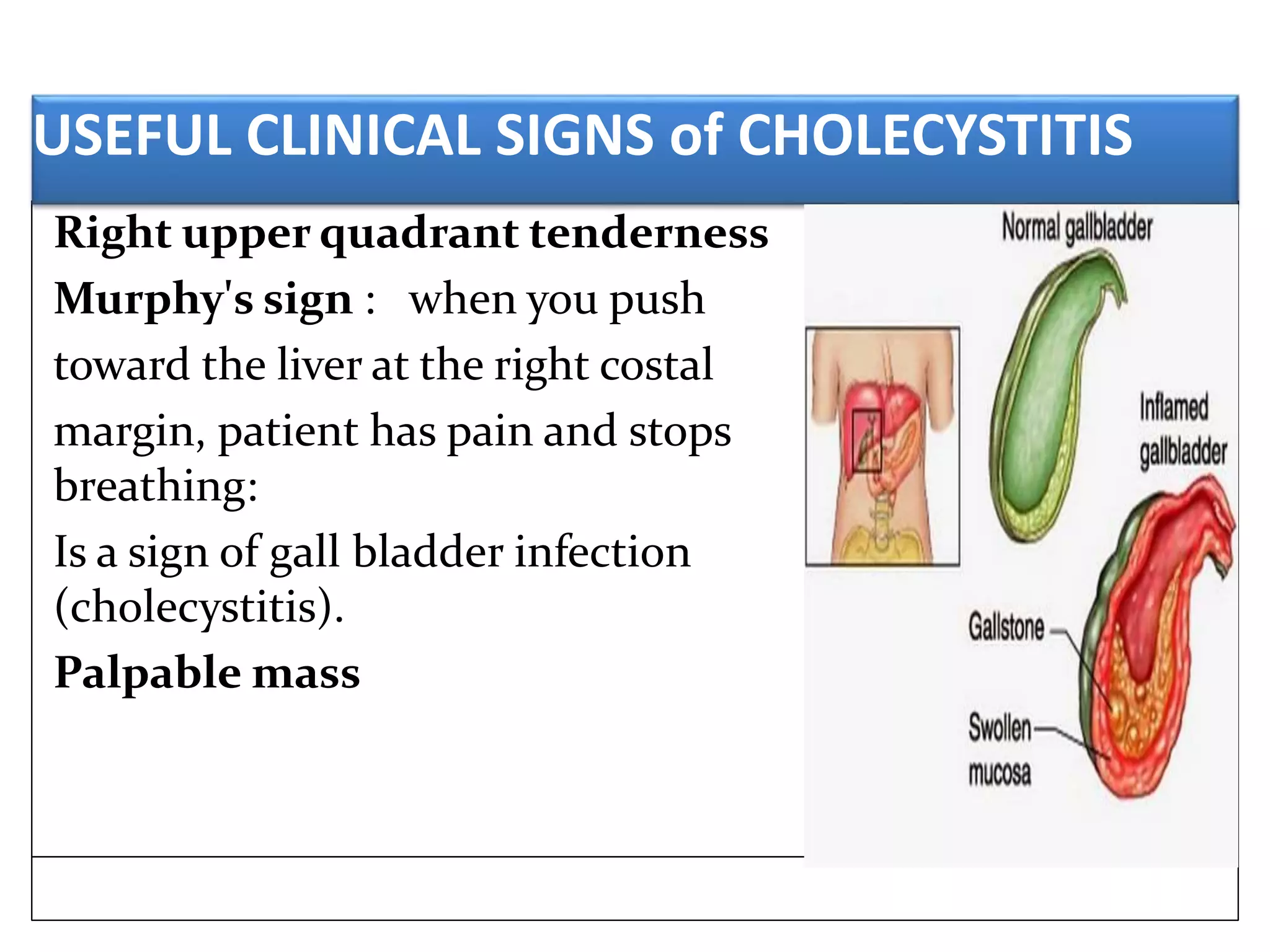 USEFUL CLINICAL SIGNS of CHOLECYSTITIS

Right upper quadrant tenderness

Murphy's sign : when you push toward the liver at the right costal margin, patient has pain and stops breathing:

Is a sign of gall bladder infection (cholecystitis).

Palpable mass

Normal gallbladder

Inflamed gallbladder

Gallstone

Swollen mucosa